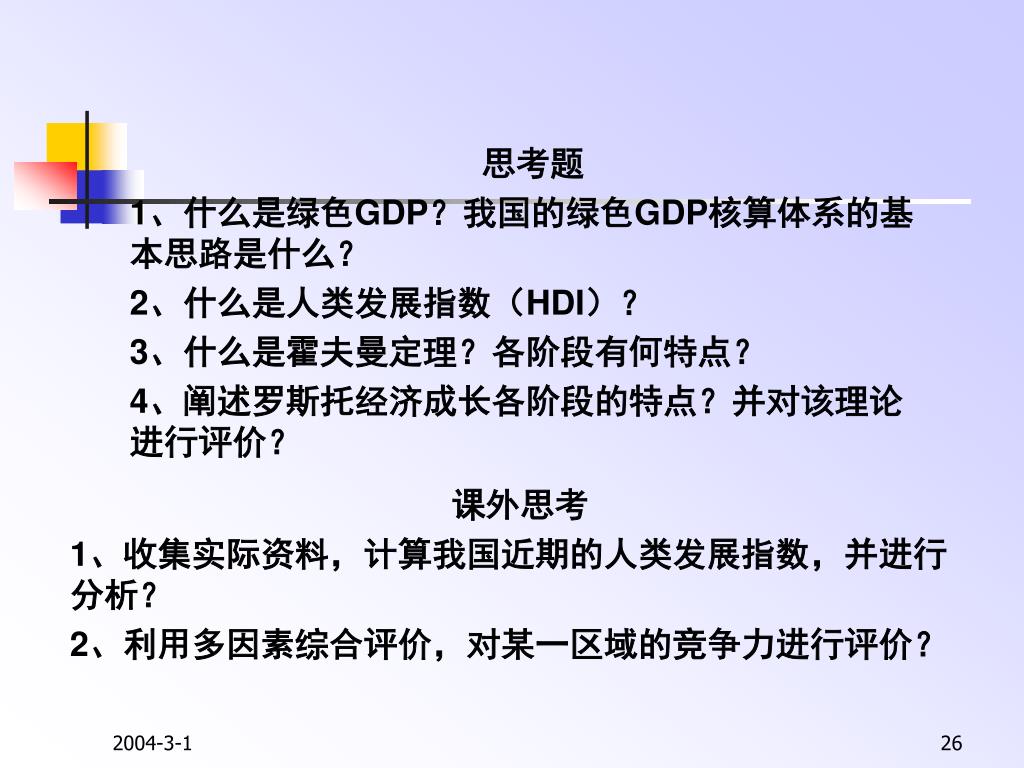 思考题

1、什么是绿色GDP？我国的绿色GDP核算体系的基本思路是什么？

2、什么是人类发展指数（HDI）？

3、什么是霍夫曼定理？各阶段有何特点？

4、阐述罗斯托经济成长各阶段的特点？并对该理论进行评价？

课外思考

1、收集实际资料，计算我国近期的人类发展指数，并进行分析？

2、利用多因素综合评价，对某一区域的竞争力进行评价？

2004-3-1

26